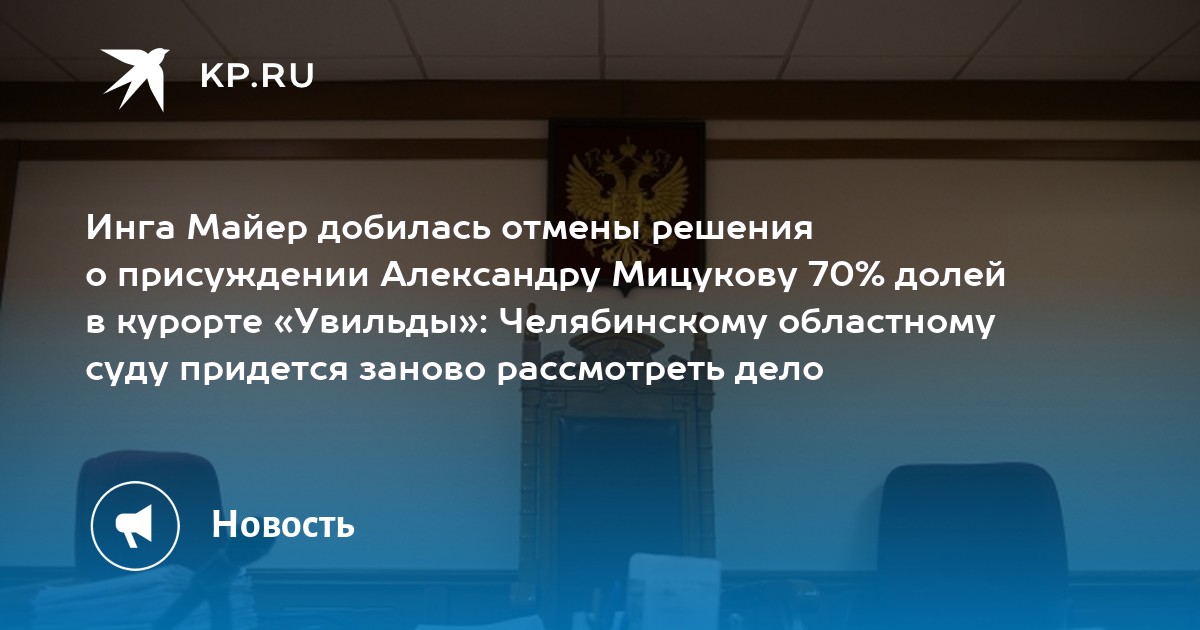 KP.RU

Инга Майер добилась отмены решения о присуждении Александру Мицукову 70% долей в курорте «Увильды»: Челябинскому областному суду придется заново рассмотреть дело

Новость